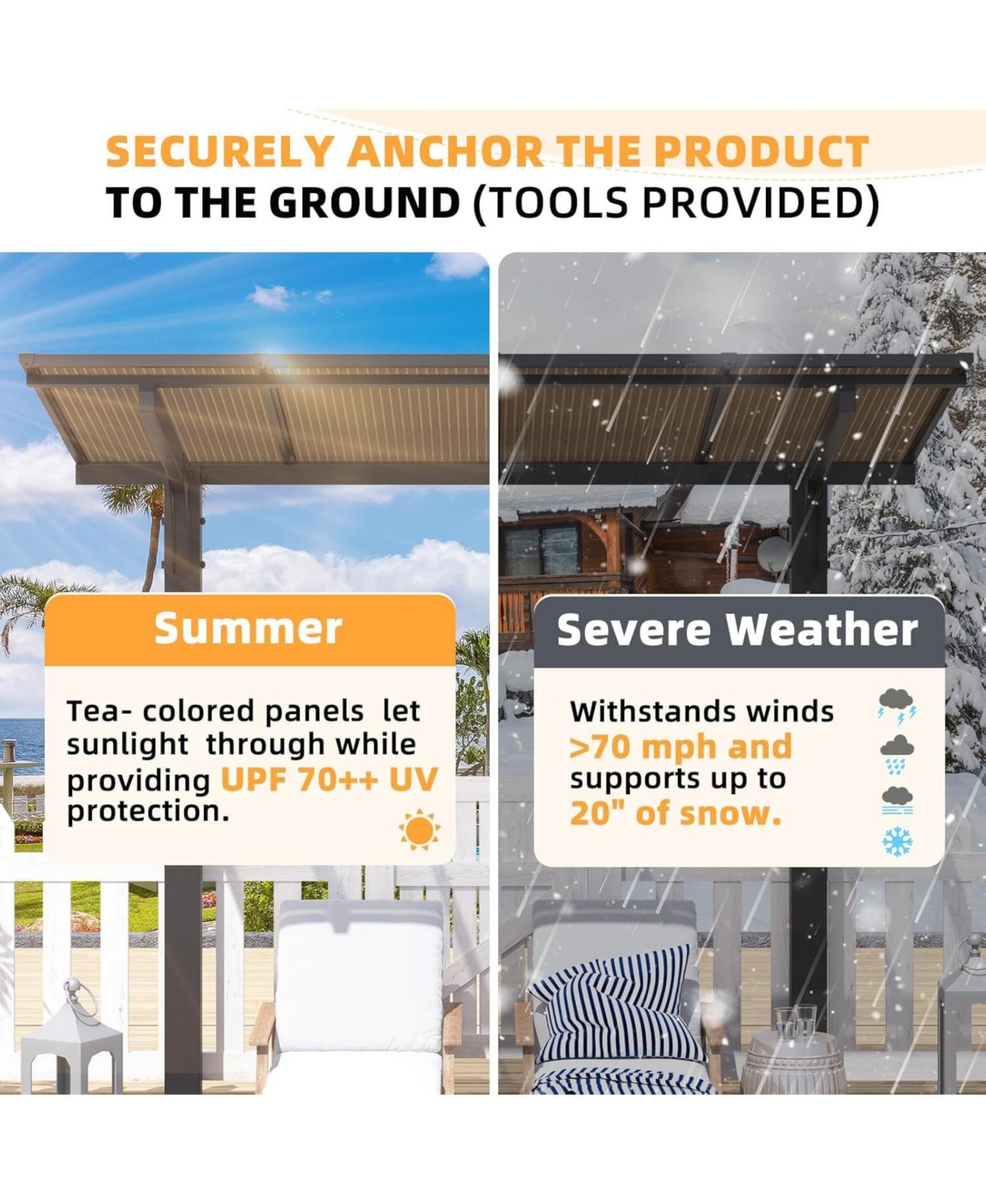 SECURELY ANCHOR THE PRODUCT
TO THE GROUND (TOOLS PROVIDED)

Summer

Tea- colored panels let sunlight through while providing UPF 70++ UV protection.

Severe Weather

Withstands winds >70 mph and supports up to 20" of snow.